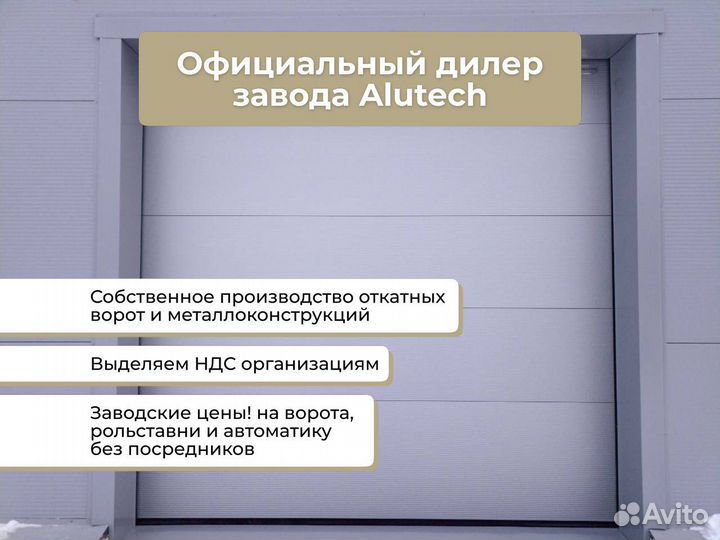 Официальный дилер завода Alutech

Собственное производство откатных ворот и металлоконструкций

Выделяем НДС организациям

Заводские цены! на ворота, рольставни и автоматику без посредников

Avito